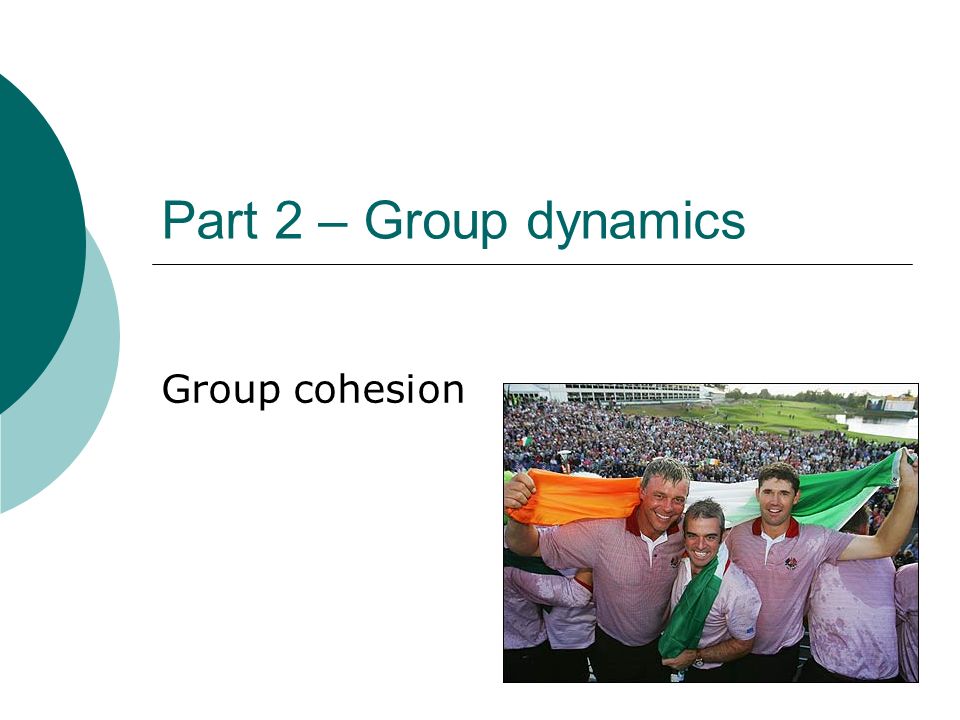 Part 2 – Group dynamics

Group cohesion